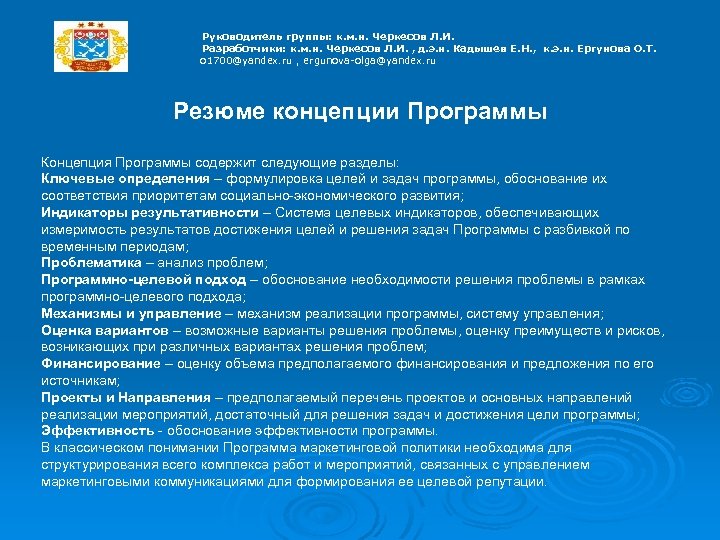 Руководитель группы: к.м.н. Черкесов Л.И.
Разработчики: к.м.н. Черкесов Л.И. , д.э.н. Кадышев Е.Н., к.э.н. Ергунова О.Т.
o1700@yandex.ru , ergunova-olga@yandex.ru

Резюме концепции Программы

Концепция Программы содержит следующие разделы:
Ключевые определения – формулировка целей и задач программы, обоснование их соответствия приоритетам социально-экономического развития;
Индикаторы результативности – Система целевых индикаторов, обеспечивающих измеримость результатов достижения целей и решения задач Программы с разбивкой по временным периодам;
Проблематика – анализ проблем;
Программно-целевой подход – обоснование необходимости решения проблемы в рамках программно-целевого подхода;
Механизмы и управление – механизм реализации программы, систему управления;
Оценка вариантов – возможные варианты решения проблемы, оценку преимуществ и рисков, возникающих при различных вариантах решения проблем;
Финансирование – оценку объема предполагаемого финансирования и предложения по его источникам;
Проекты и Направления – предполагаемый перечень проектов и основных направлений реализации мероприятий, достаточный для решения задач и достижения цели программы;
Эффективность - обоснование эффективности программы.
В классическом понимании Программа маркетинговой политики необходима для структурирования всего комплекса работ и мероприятий, связанных с управлением маркетинговыми коммуникациями для формирования ее целевой репутации.